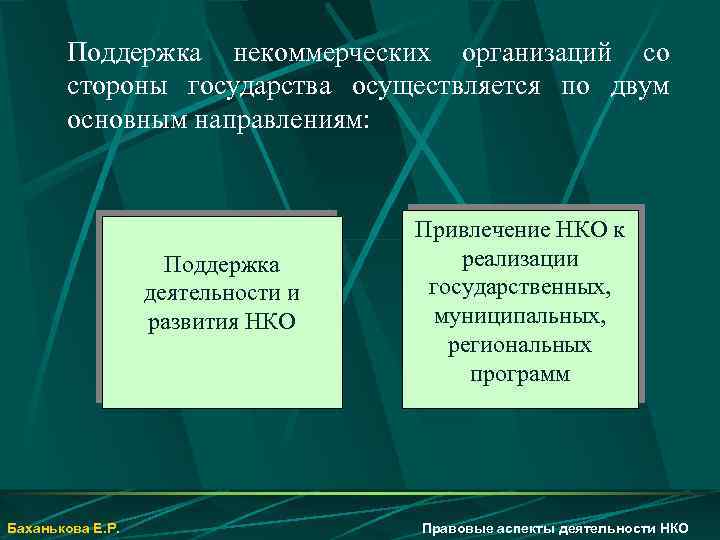 Поддержка некоммерческих организаций со стороны государства осуществляется по двум основным направлениям:

Поддержка деятельности и развития НКО

Привлечение НКО к реализации государственных, муниципальных, региональных программ

Баханькова Е.Р.

Правовые аспекты деятельности НКО